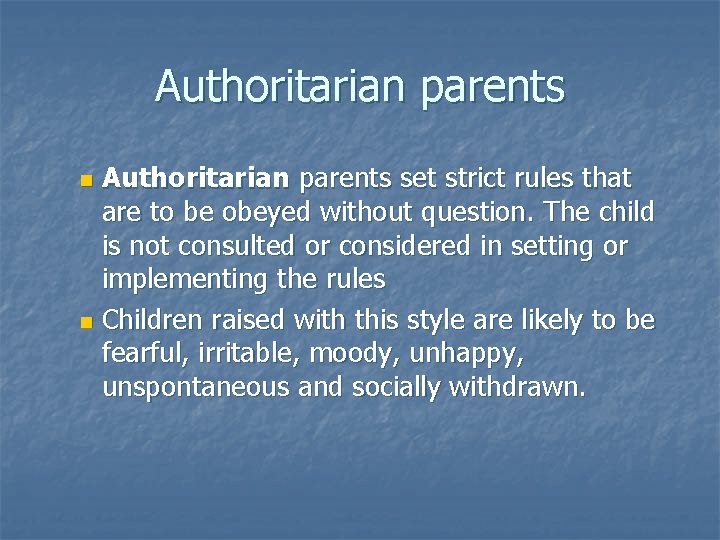 Authoritarian parents

Authoritarian parents set strict rules that are to be obeyed without question. The child is not consulted or considered in setting or implementing the rules

Children raised with this style are likely to be fearful, irritable, moody, unhappy, unspontaneous and socially withdrawn.